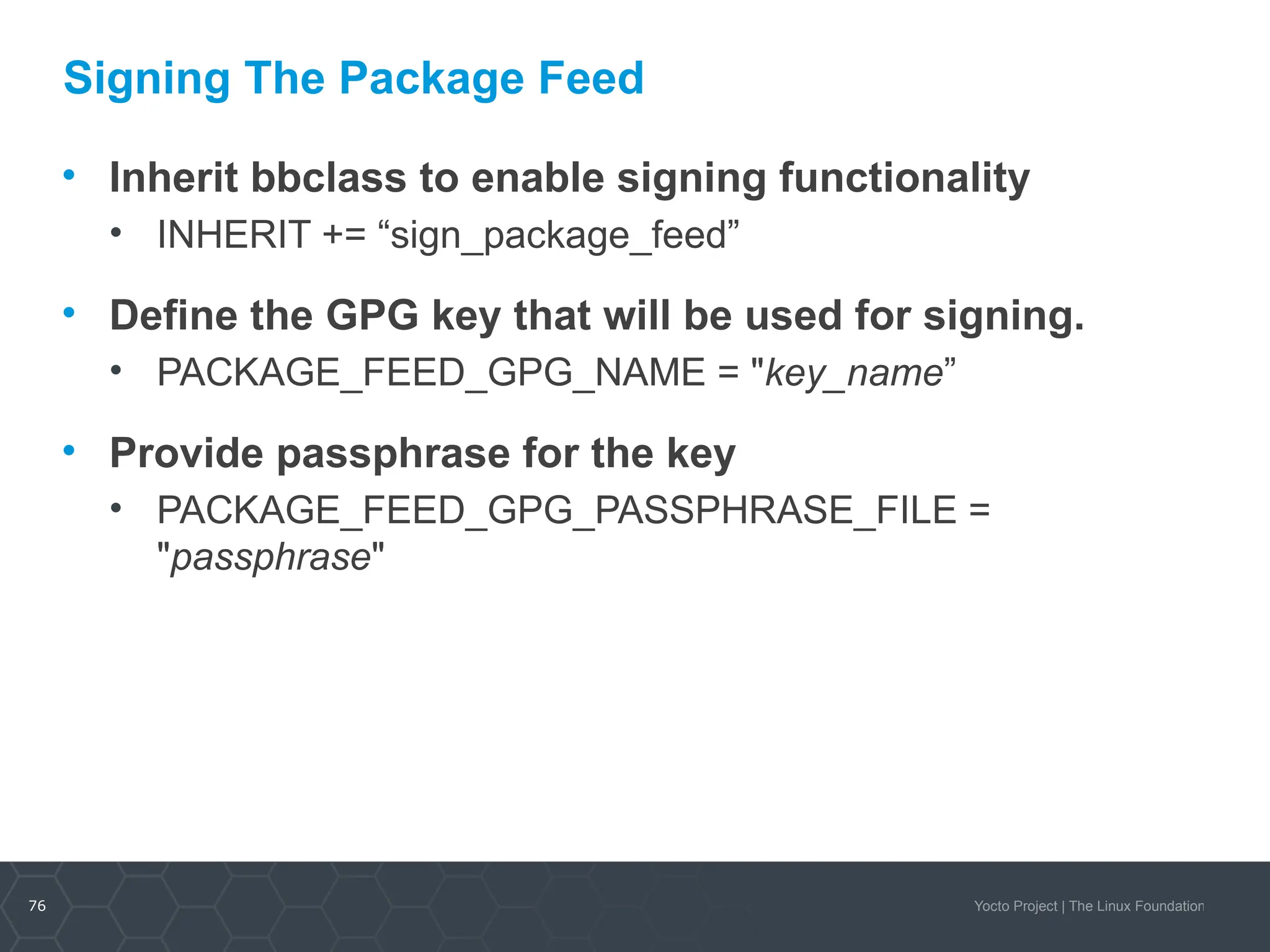 Signing The Package Feed

• Inherit bbclass to enable signing functionality
  • INHERIT += “sign_package_feed”

• Define the GPG key that will be used for signing.
  • PACKAGE_FEED_GPG_NAME = "key_name”

• Provide passphrase for the key
  • PACKAGE_FEED_GPG_PASSPHRASE_FILE = "passphrase"

76

Yocto Project | The Linux Foundation